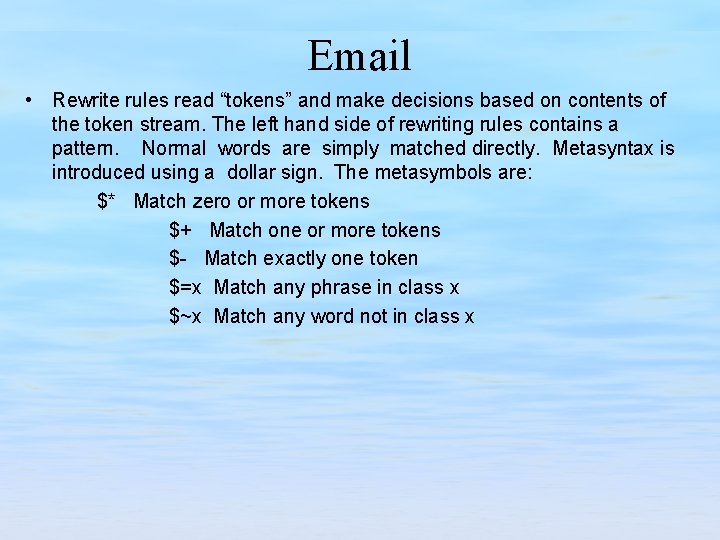 Email

• Rewrite rules read “tokens” and make decisions based on contents of the token stream. The left hand side of rewriting rules contains a pattern. Normal words are simply matched directly. Metasyntax is introduced using a dollar sign. The metasymbols are:

\$* Match zero or more tokens

\$+ Match one or more tokens

\$- Match exactly one token

\$=x Match any phrase in class x

\$~x Match any word not in class x